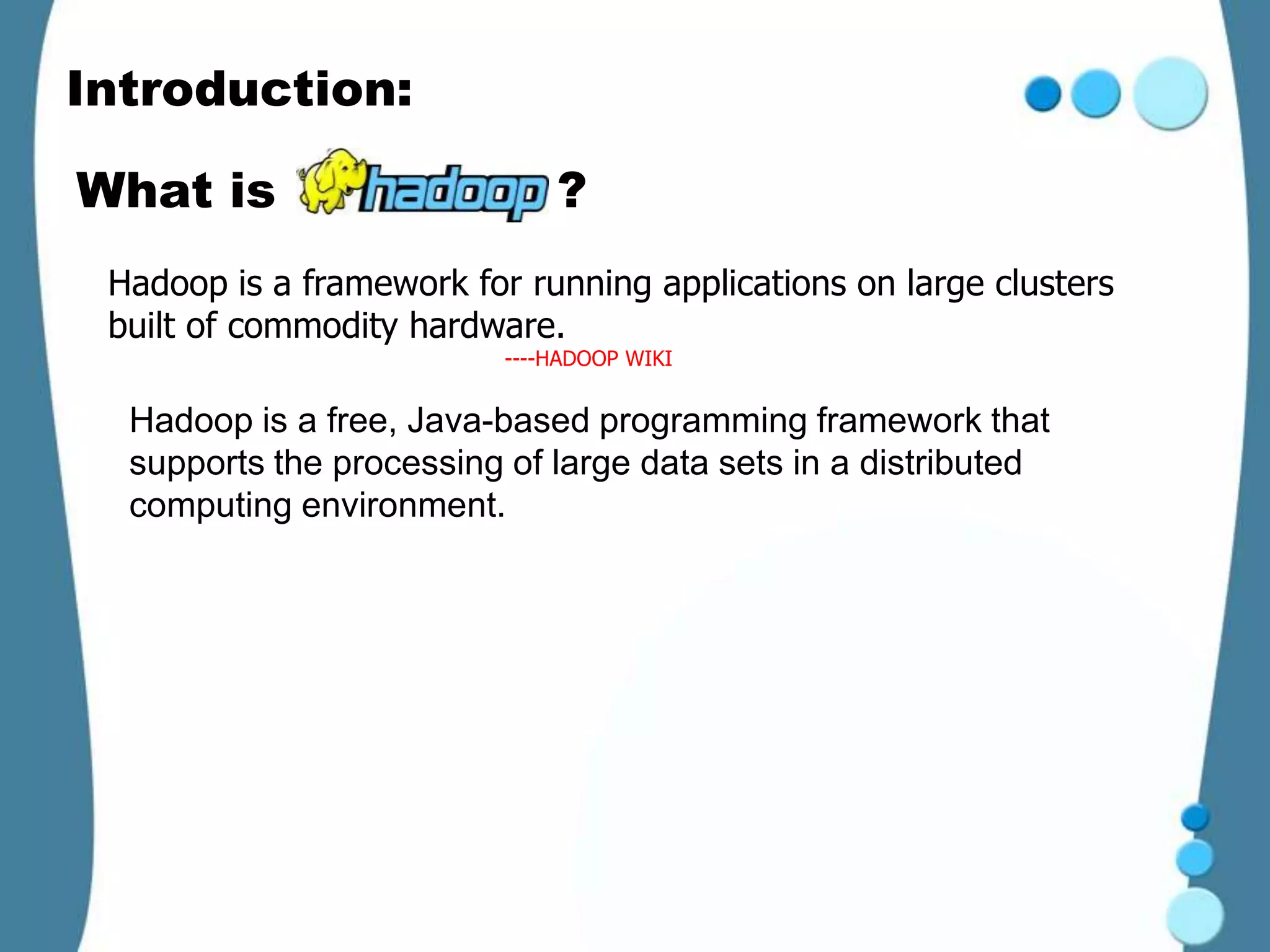 Introduction:

What is hadoop ?

Hadoop is a framework for running applications on large clusters built of commodity hardware.

----HADOOP WIKI

Hadoop is a free, Java-based programming framework that supports the processing of large data sets in a distributed computing environment.